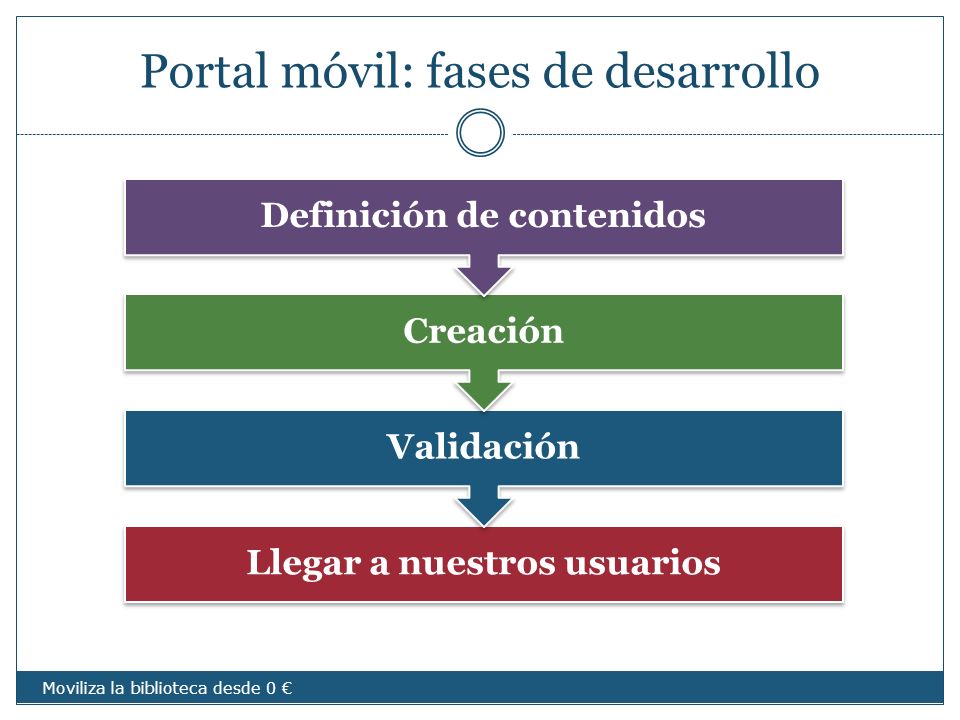 Portal móvil: fases de desarrollo

Definición de contenidos

Creación

Validación

Llegar a nuestros usuarios

Moviliza la biblioteca desde 0 €